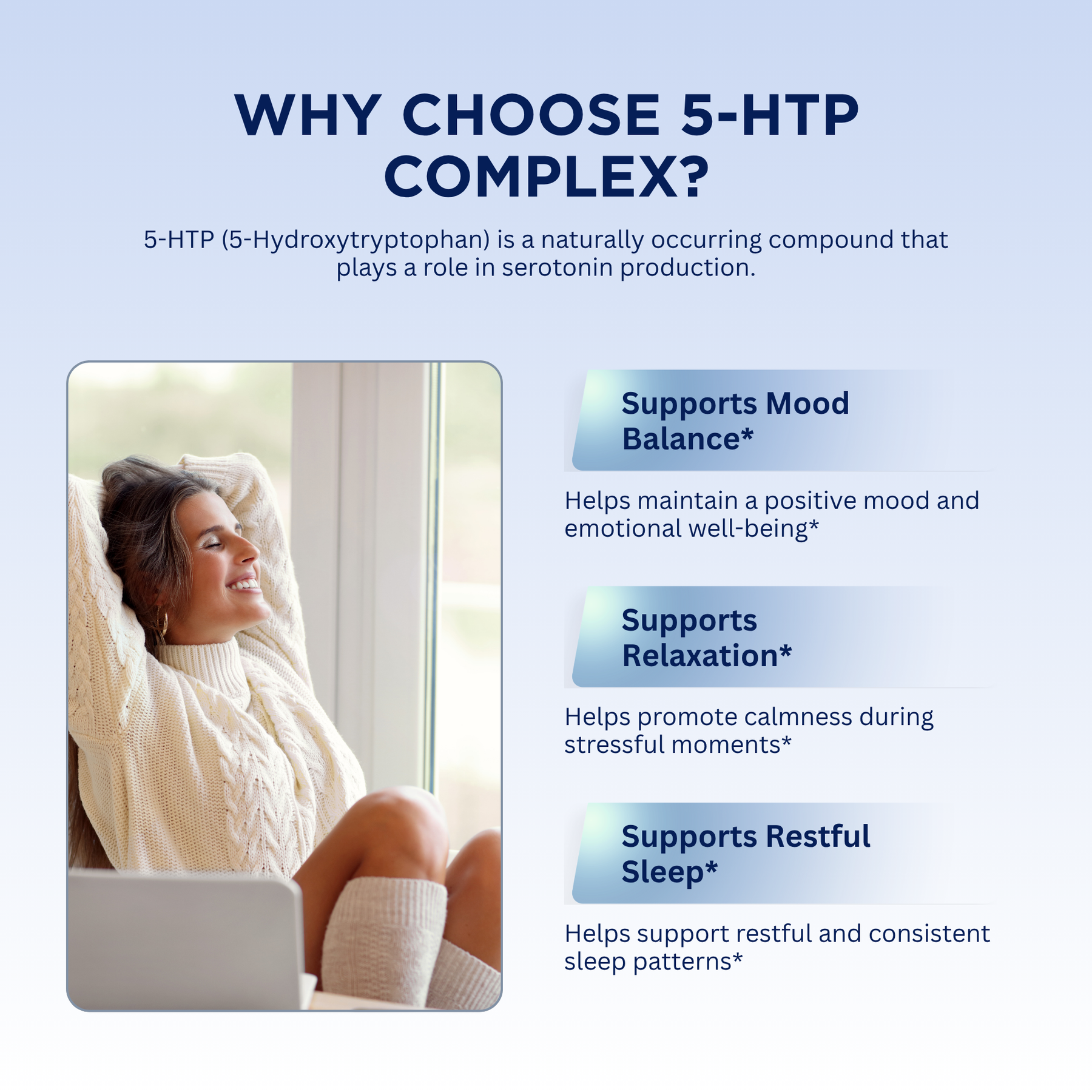 WHY CHOOSE 5-HTP COMPLEX?

5-HTP (5-Hydroxytryptophan) is a naturally occurring compound that plays a role in serotonin production.

Supports Mood Balance*

Helps maintain a positive mood and emotional well-being*

Supports Relaxation*

Helps promote calmness during stressful moments*

Supports Restful Sleep*

Helps support restful and consistent sleep patterns*